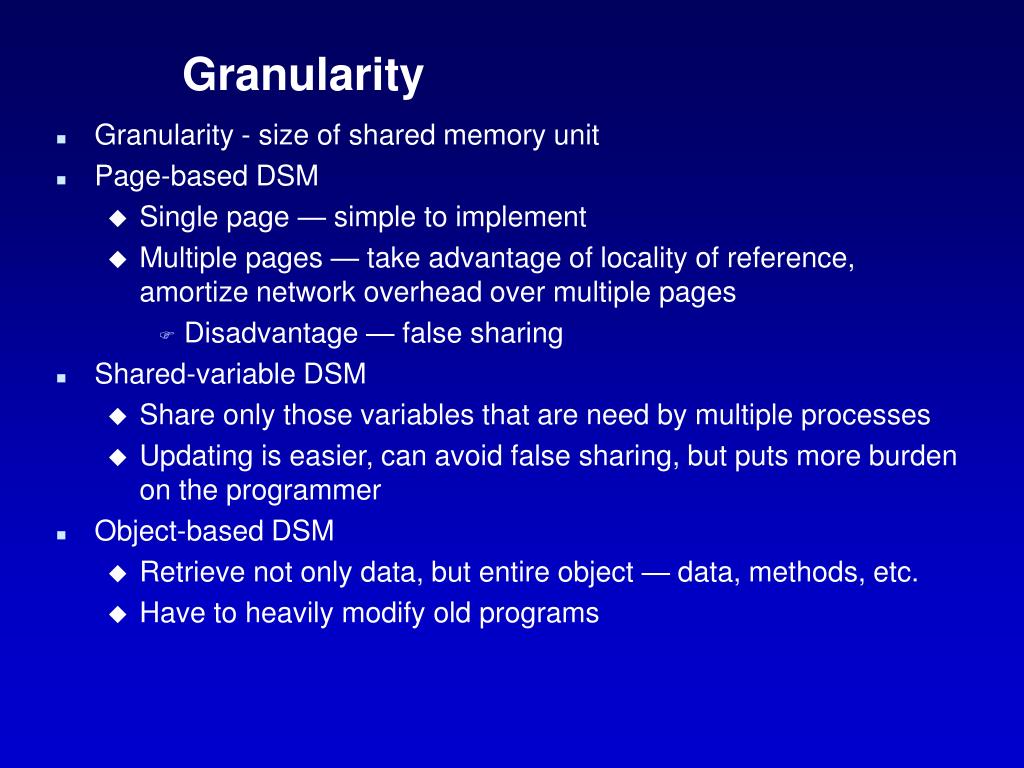 Granularity

- Granularity - size of shared memory unit
- Page-based DSM
  - Single page — simple to implement
  - Multiple pages — take advantage of locality of reference, amortize network overhead over multiple pages
    - Disadvantage — false sharing
- Shared-variable DSM
  - Share only those variables that are need by multiple processes
  - Updating is easier, can avoid false sharing, but puts more burden on the programmer
- Object-based DSM
  - Retrieve not only data, but entire object — data, methods, etc.
  - Have to heavily modify old programs